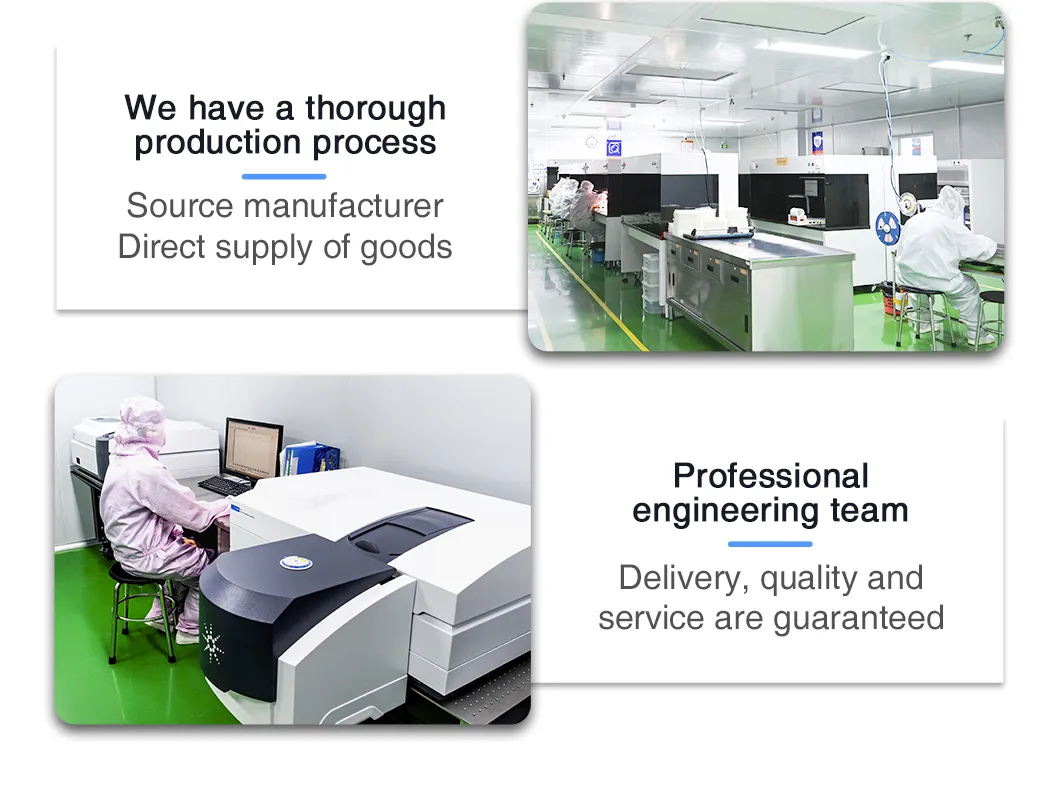 We have a thorough production process

Source manufacturer
Direct supply of goods

Professional engineering team

Delivery, quality and service are guaranteed